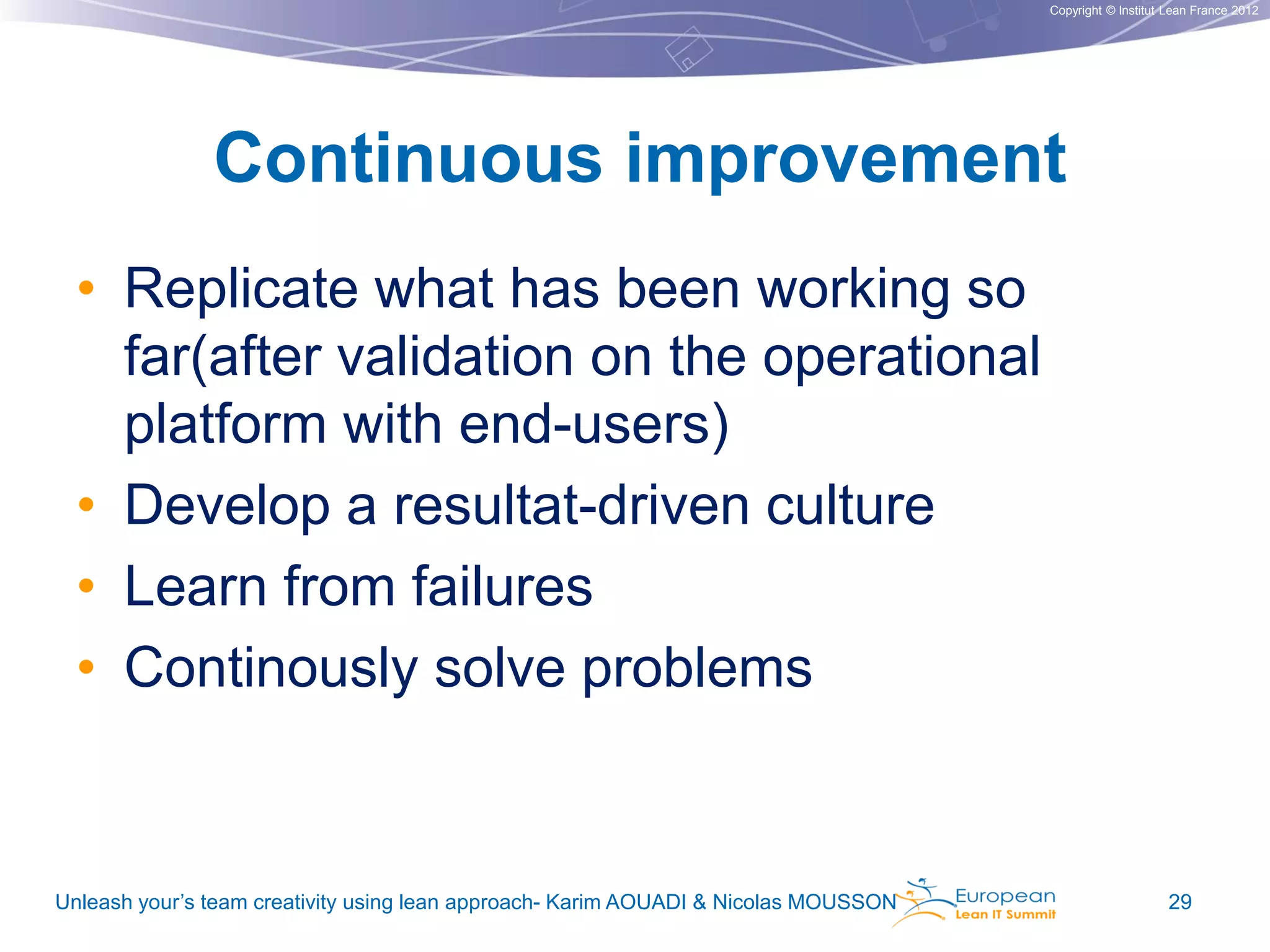 Copyright © Institut Lean France 2012

Continuous improvement

• Replicate what has been working so far(after validation on the operational platform with end-users)
• Develop a resultat-driven culture
• Learn from failures
• Continously solve problems

Unleash your's team creativity using lean approach- Karim AOUADI & Nicolas MOUSSON

European Lean IT Summit

29